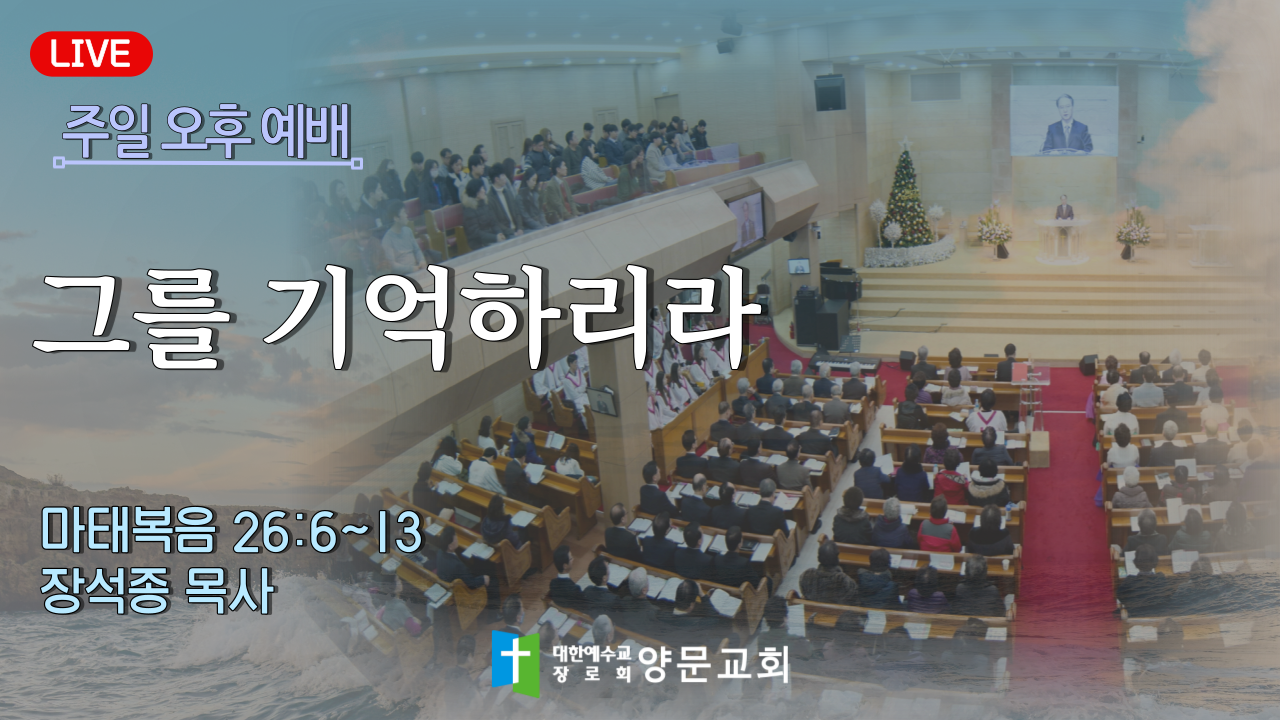 LIVE

주일 오후 예배

그를 기억하리라

마태복음 26:6~13
장석종 목사

대한예수교 장로회 양문교회